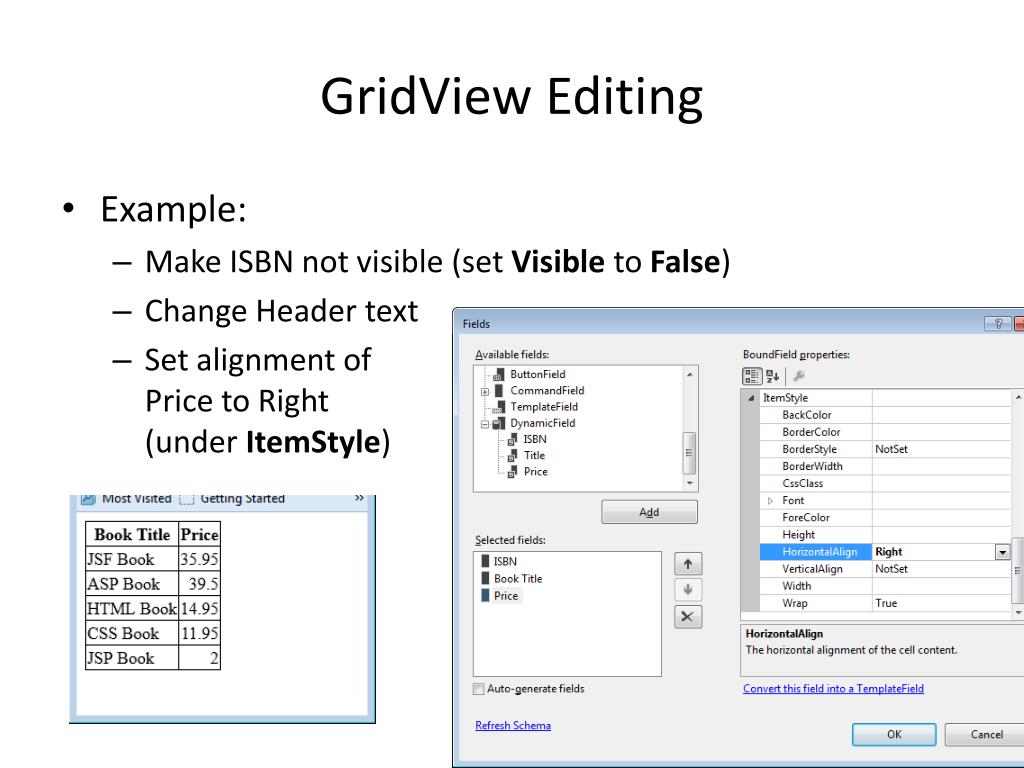 GridView Editing

• Example:
– Make ISBN not visible (set **Visible** to **False**)
– Change Header text
– Set alignment of Price to Right (under **ItemStyle**)

Most Visited Getting Started »

| Book Title | Price |
|---|---|
| JSF Book | 35.95 |
| ASP Book | 39.5 |
| HTML Book | 14.95 |
| CSS Book | 11.95 |
| JSP Book | 2 |

Fields

Available fields:
ButtonField
CommandField
TemplateField
DynamicField
ISBN
Title
Price

Add

Selected fields:
ISBN
Book Title
Price

Auto-generate fields

Refresh Schema

BoundField properties:

| ItemStyle | |
|---|---|
| BackColor | |
| BorderColor | |
| BorderStyle | NotSet |
| BorderWidth | |
| CssClass | |
| Font | |
| ForeColor | |
| Height | |
| HorizontalAlign | Right |
| VerticalAlign | NotSet |
| Width | |
| Wrap | True |

HorizontalAlign
The horizontal alignment of the cell content.

Convert this field into a TemplateField

OK Cancel